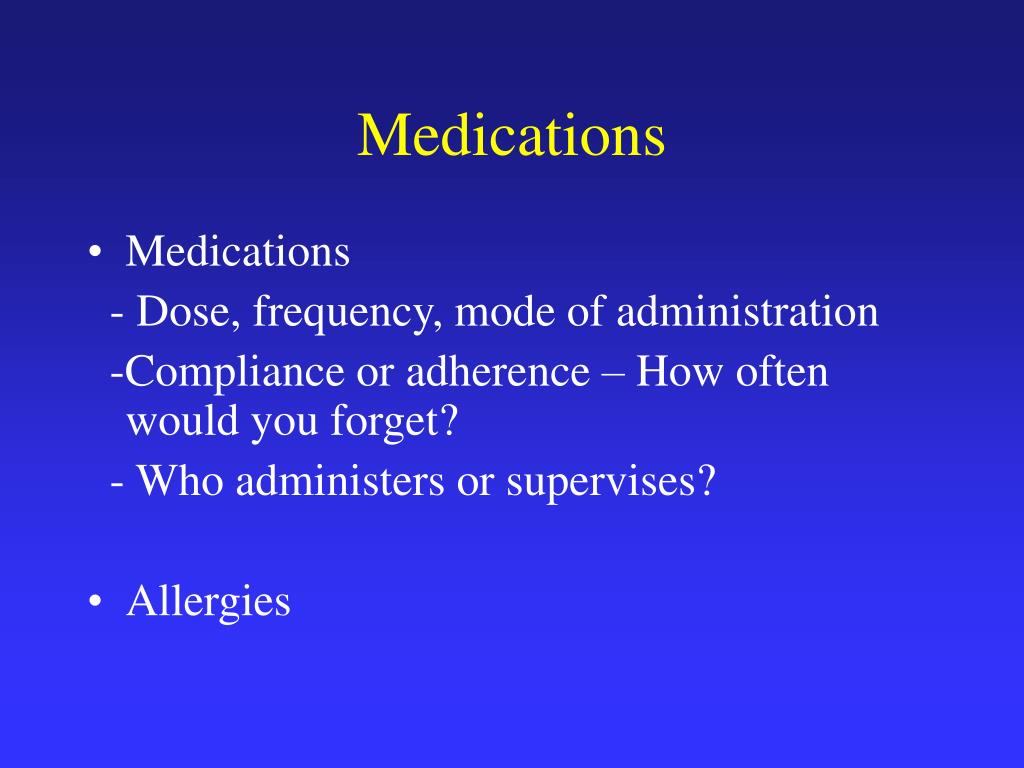 Medications

• Medications
- Dose, frequency, mode of administration
-Compliance or adherence – How often would you forget?
- Who administers or supervises?

• Allergies